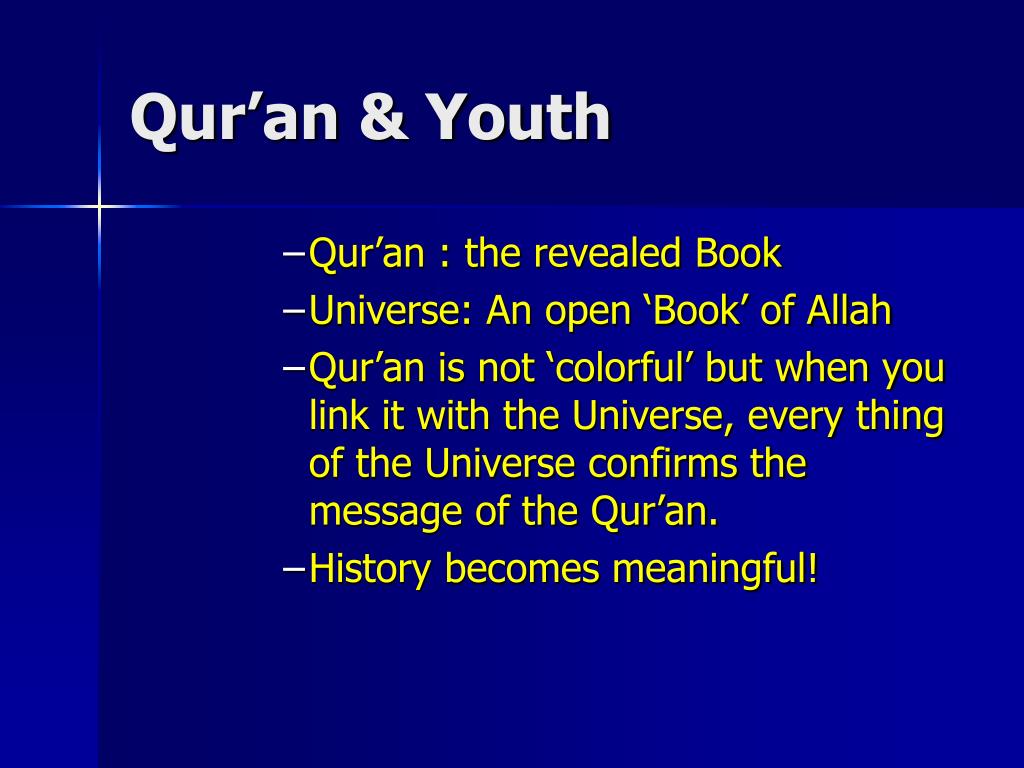 Qur’an & Youth

–Qur’an : the revealed Book

–Universe: An open ‘Book’ of Allah

–Qur’an is not ‘colorful’ but when you link it with the Universe, every thing of the Universe confirms the message of the Qur’an.

–History becomes meaningful!